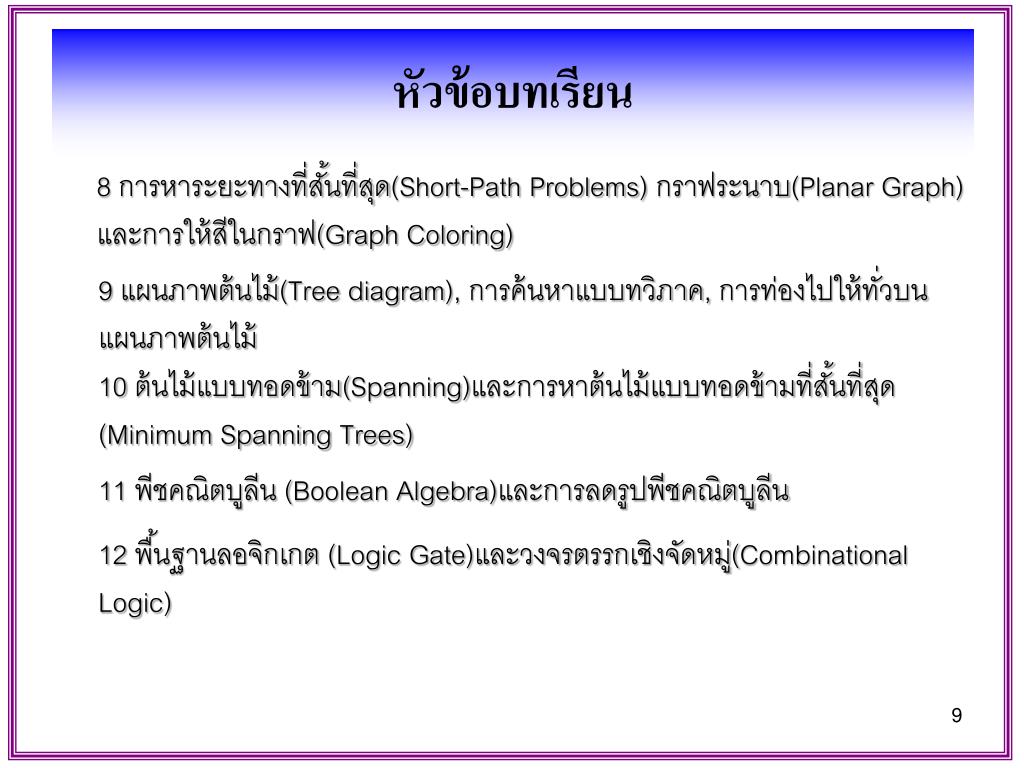 หัวข้อบทเรียน

8 การหาระยะทางที่สั้นที่สุด(Short-Path Problems) กราฟระนาบ(Planar Graph) และการให้สีในกราฟ(Graph Coloring)

9 แผนภาพต้นไม้(Tree diagram), การค้นหาแบบทวิภาค, การท่องไปให้ทั่วบนแผนภาพต้นไม้
10 ต้นไม้แบบทอดข้าม(Spanning)และการหาต้นไม้แบบทอดข้ามที่สั้นที่สุด (Minimum Spanning Trees)

11 พีชคณิตบูลีน (Boolean Algebra)และการลดรูปพีชคณิตบูลีน

12 พื้นฐานลอจิกเกต (Logic Gate)และวงจรตรรกเชิงจัดหมู่(Combinational Logic)

9